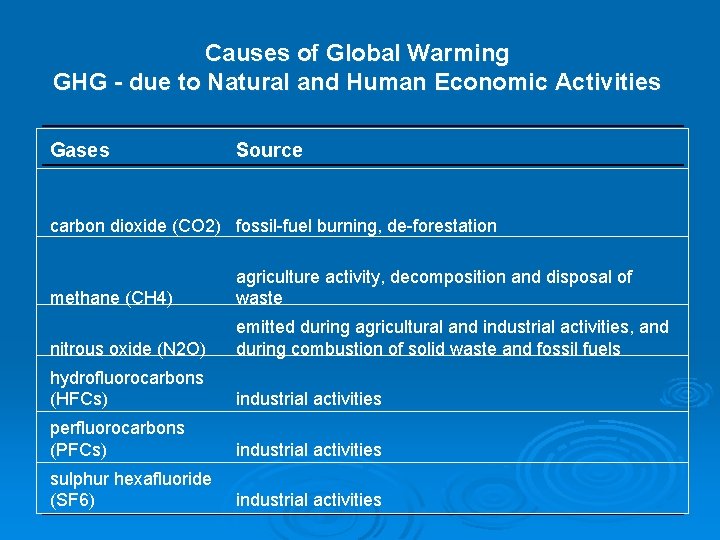 Causes of Global Warming
GHG - due to Natural and Human Economic Activities

| Gases | Source |
|---|---|
| carbon dioxide (CO2) | fossil-fuel burning, de-forestation |
| methane (CH4) | agriculture activity, decomposition and disposal of waste |
| nitrous oxide (N2O) | emitted during agricultural and industrial activities, and during combustion of solid waste and fossil fuels |
| hydrofluorocarbons (HFCs) | industrial activities |
| perfluorocarbons (PFCs) | industrial activities |
| sulphur hexafluoride (SF6) | industrial activities |